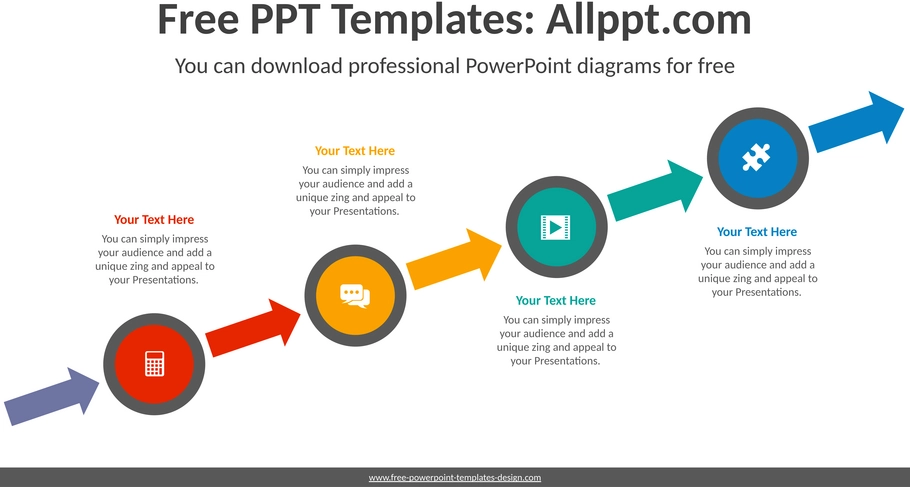 Free PPT Templates: Allppt.com

You can download professional PowerPoint diagrams for free

Your Text Here

You can simply impress your audience and add a unique zing and appeal to your Presentations.

Your Text Here

You can simply impress your audience and add a unique zing and appeal to your Presentations.

Your Text Here

You can simply impress your audience and add a unique zing and appeal to your Presentations.

Your Text Here

You can simply impress your audience and add a unique zing and appeal to your Presentations.

www.free-powerpoint-templates-design.com